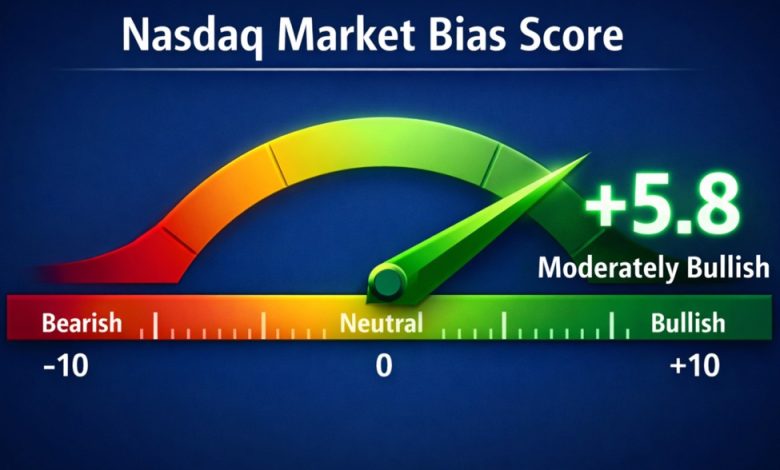 Nasdaq Market Bias Score

+5.8
Moderately Bullish

Bearish
Neutral
Bullish

-10
0
+10